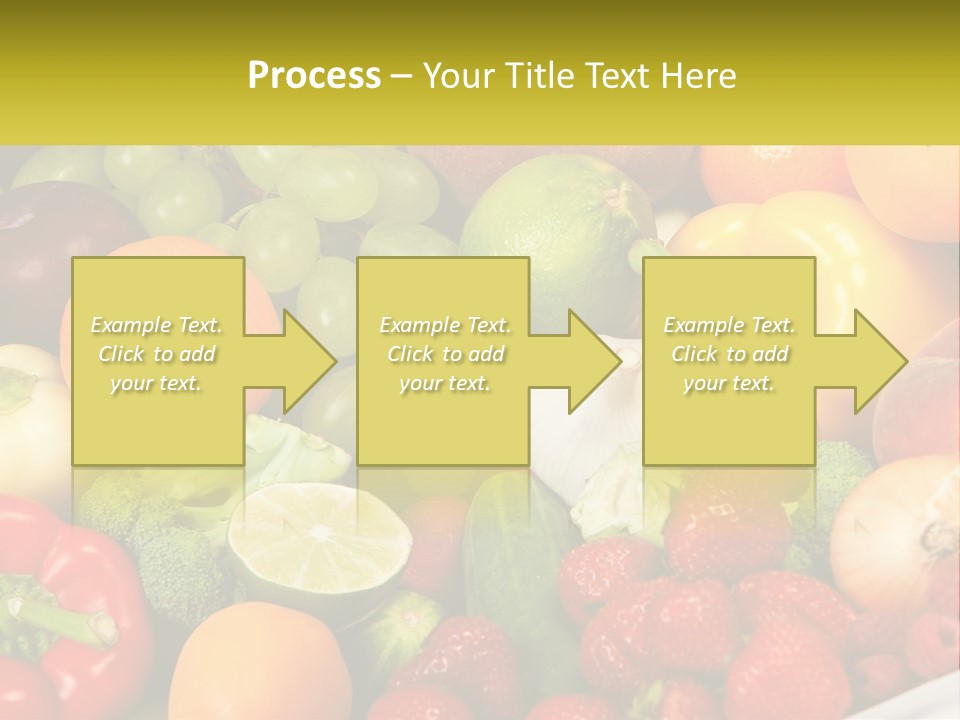 Process – Your Title Text Here

Example Text. Click to add your text.

Example Text. Click to add your text.

Example Text. Click to add your text.